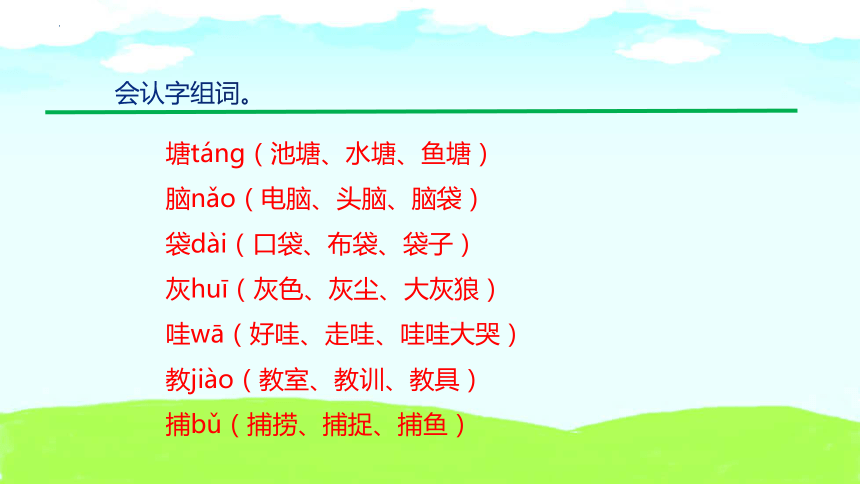 会认字组词。

塘táng（池塘、水塘、鱼塘）
脑nǎo（电脑、头脑、脑袋）
袋dài（口袋、布袋、袋子）
灰huī（灰色、灰尘、大灰狼）
哇wā（好哇、走哇、哇哇大哭）
教jiào（教室、教训、教具）
捕bǔ（捕捞、捕捉、捕鱼）